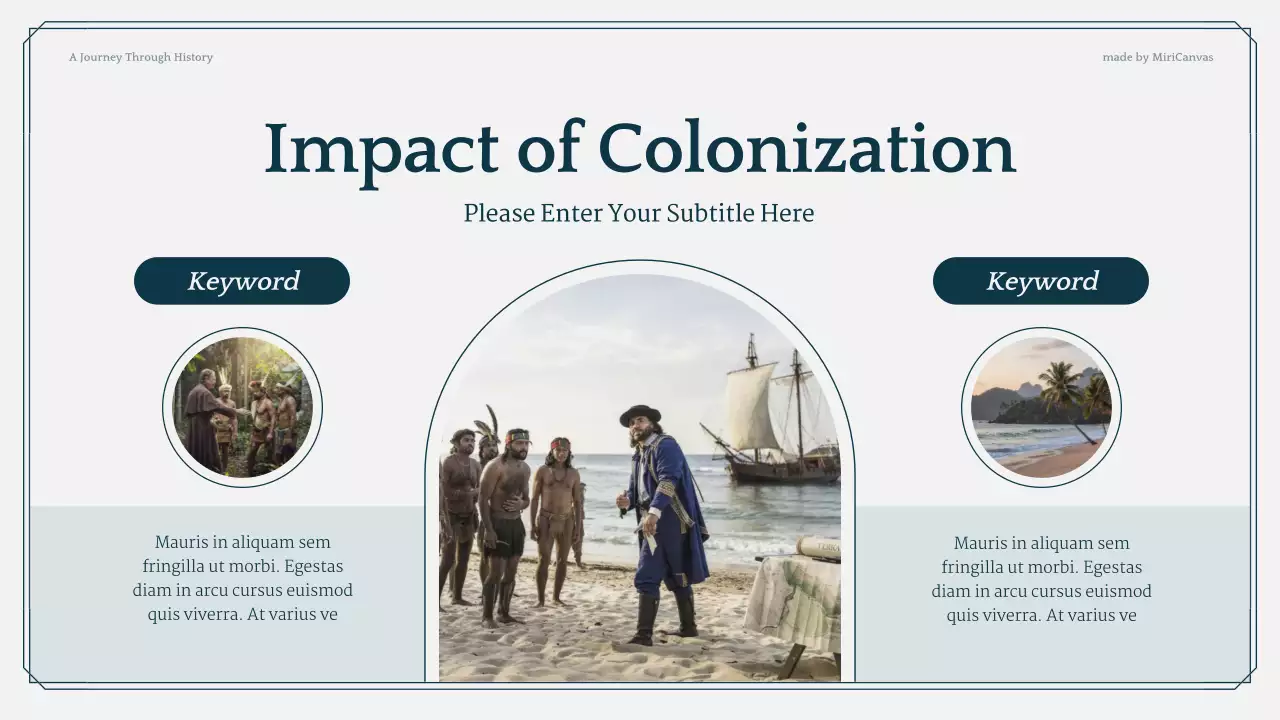 A Journey Through History

made by MiriCanvas

Impact of Colonization

Please Enter Your Subtitle Here

Keyword

Mauris in aliquam sem fringilla ut morbi. Egestas diam in arcu cursus euismod quis viverra. At varius ve

Keyword

Mauris in aliquam sem fringilla ut morbi. Egestas diam in arcu cursus euismod quis viverra. At varius ve